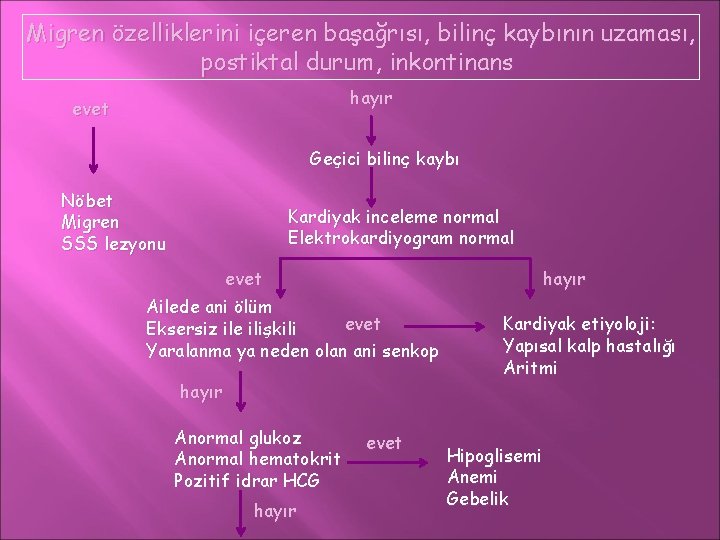 Migren özelliklerini içeren başağrısı, bilinç kaybının uzaması, postiktal durum, inkontinans

evet

Nöbet
Migren
SSS lezyonu

hayır

Geçici bilinç kaybı

Kardiyak inceleme normal
Elektrokardiyogram normal

evet

hayır

Ailede ani ölüm
Eksersiz ile ilişkili
Yaralanma ya neden olan ani senkop

evet

Kardiyak etiyoloji:
Yapısal kalp hastalığı
Aritmi

hayır

Anormal glukoz
Anormal hematokrit
Pozitif idrar HCG

evet

Hipoglisemi
Anemi
Gebelik

hayır